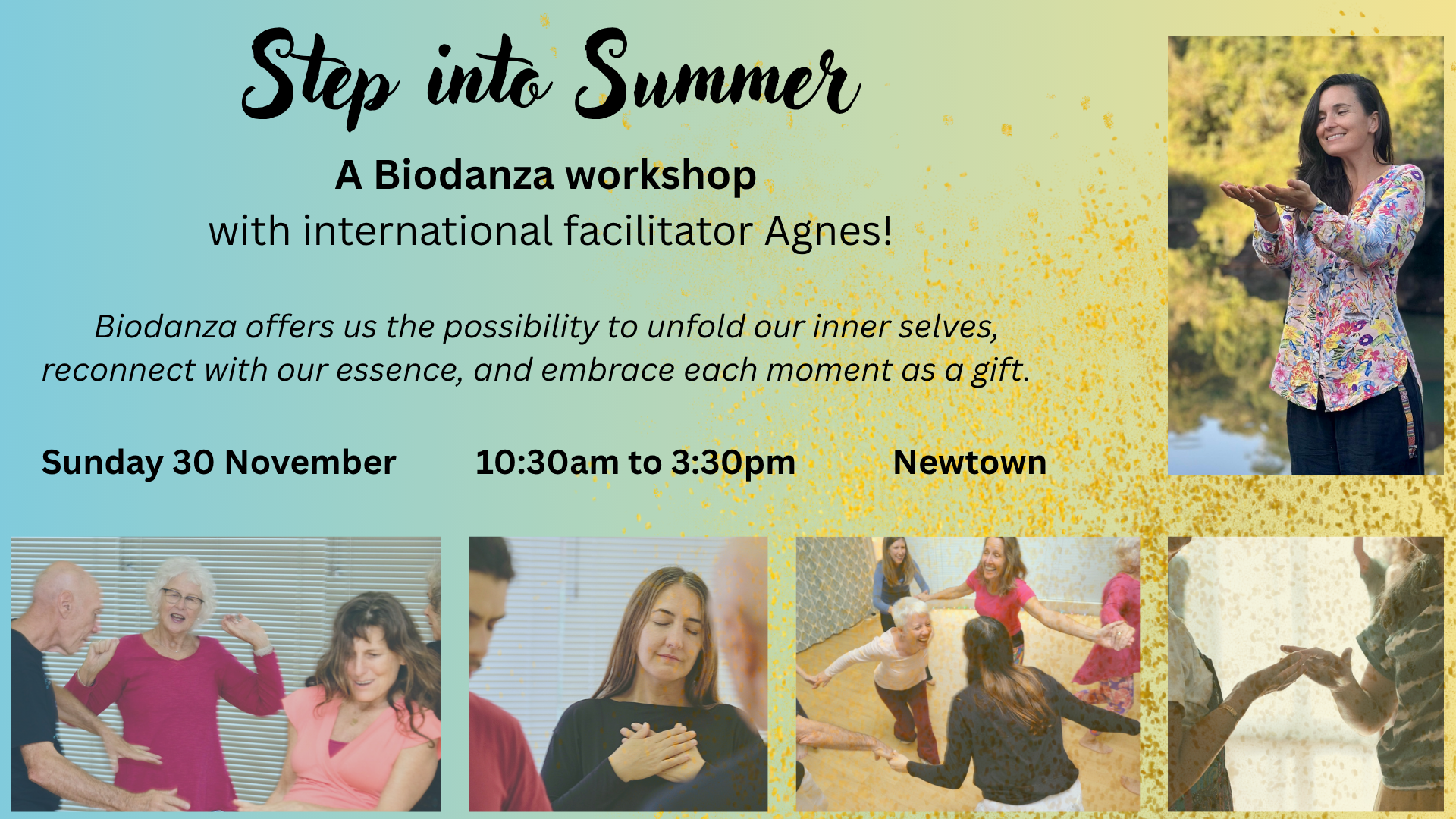 Step into Summer

A Biodanza workshop
with international facilitator Agnes!

Biodanza offers us the possibility to unfold our inner selves, reconnect with our essence, and embrace each moment as a gift.

Sunday 30 November 10:30am to 3:30pm Newtown